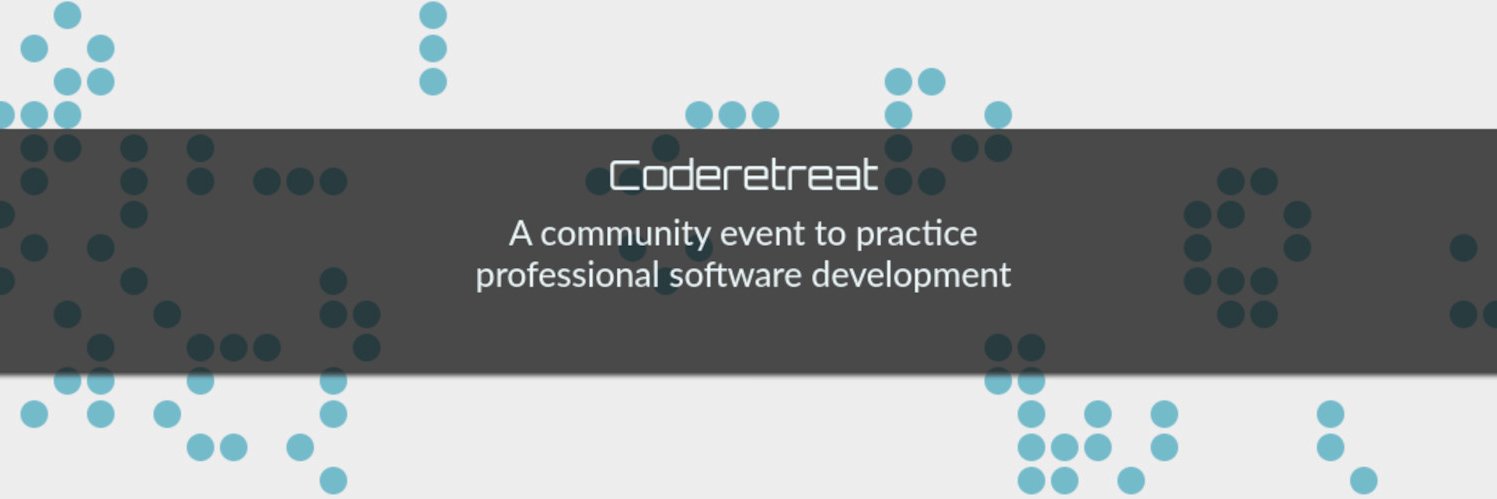 Coderetreat

A community event to practice professional software development